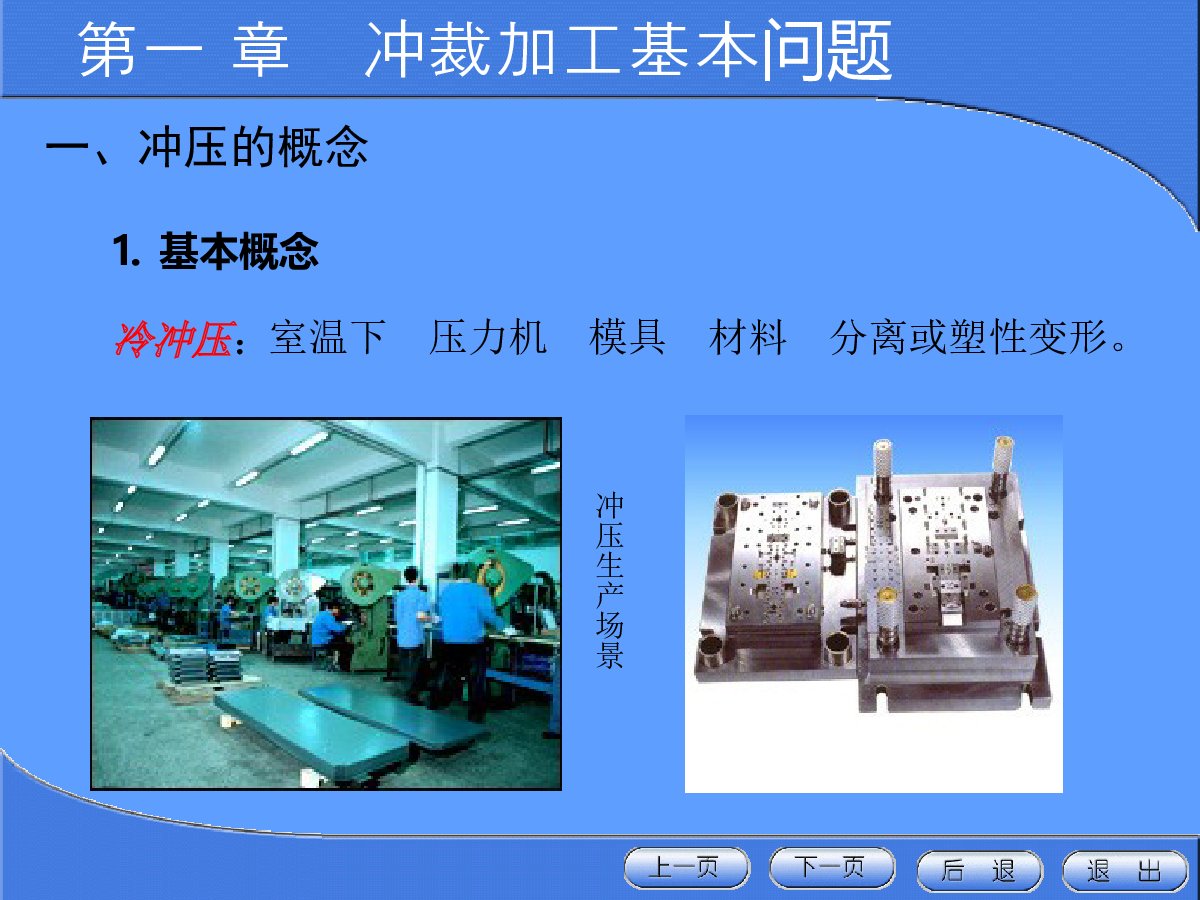 第一 章　冲裁加工基本问题

一、冲压的概念

1. 基本概念

冷冲压：室温下　压力机　模具　材料　分离或塑性变形。

冲压生产场景

上一页　下一页　后 退　退 出